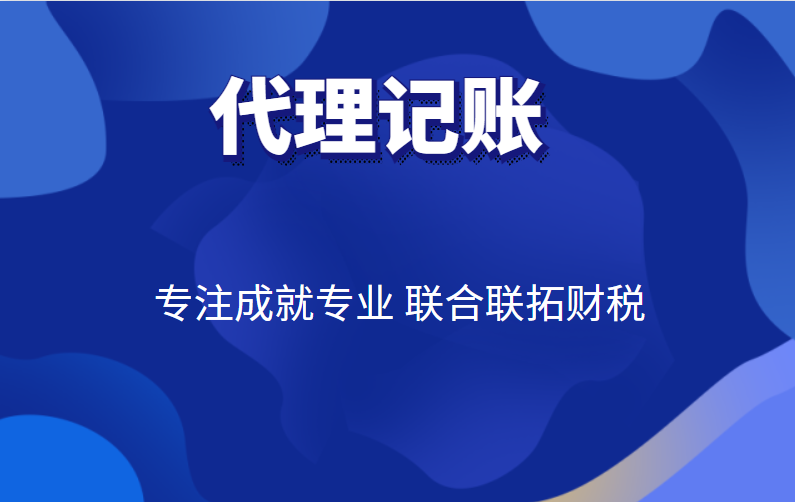 代理记账

专注成就专业 联合联拓财税